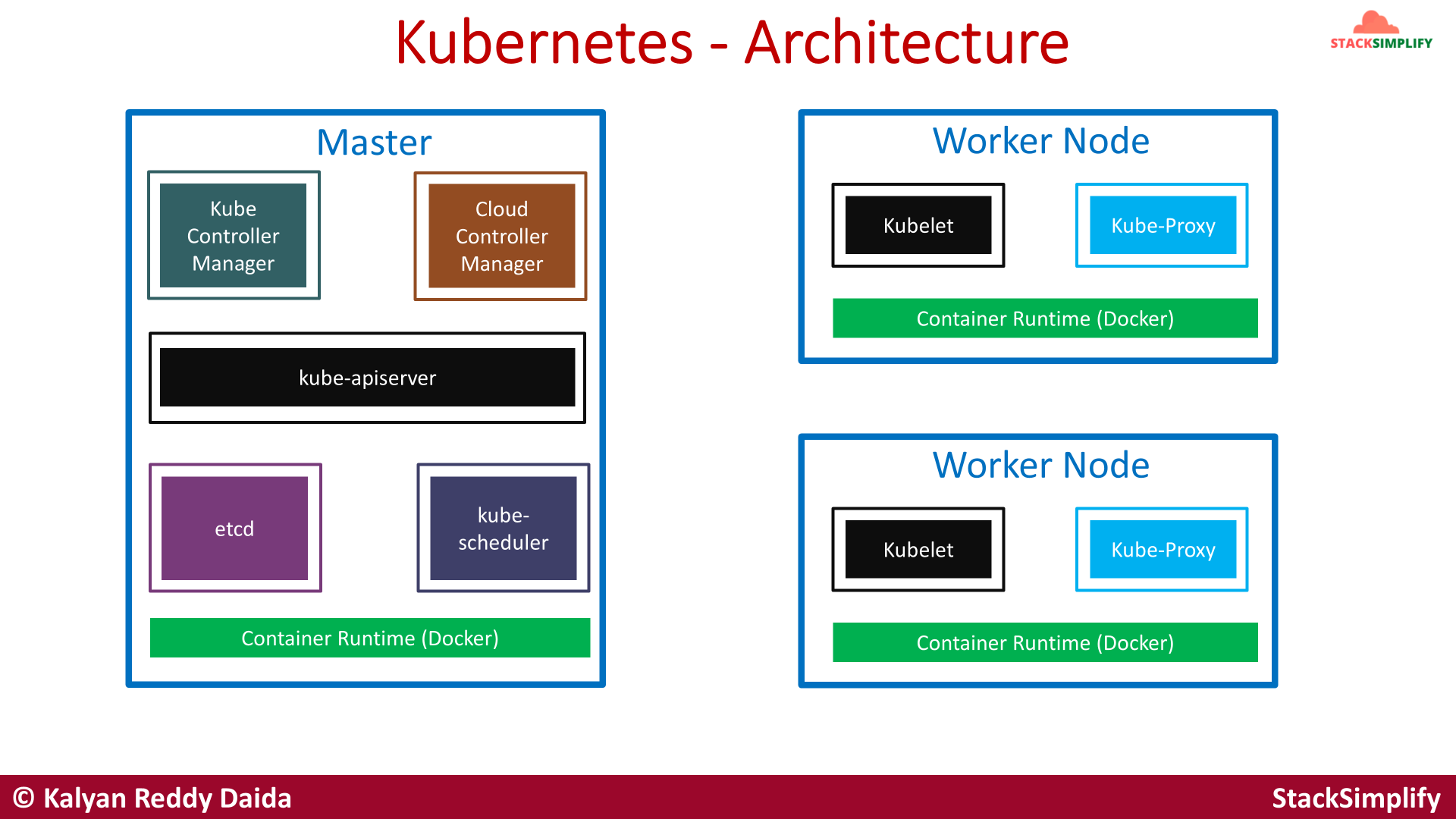 Kubernetes - Architecture

STACKSIMPLIFY

Master

Kube Controller Manager

Cloud Controller Manager

kube-apiserver

etcd

kube-scheduler

Container Runtime (Docker)

Worker Node

Kubelet

Kube-Proxy

Container Runtime (Docker)

Worker Node

Kubelet

Kube-Proxy

Container Runtime (Docker)

© Kalyan Reddy Daida

StackSimplify